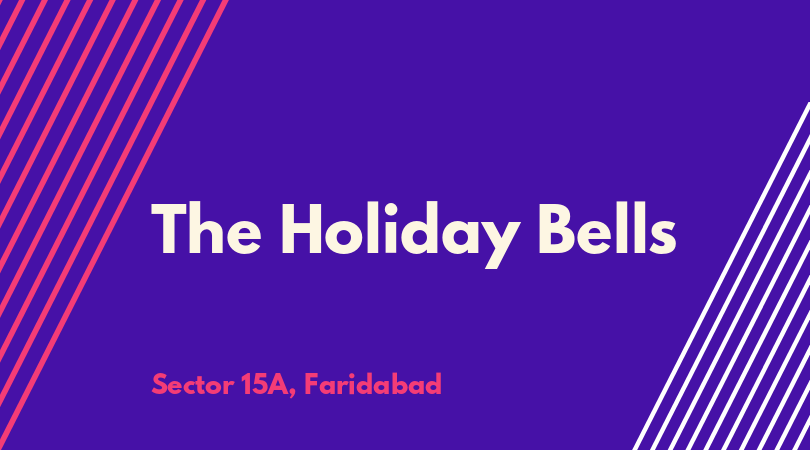 The Holiday Bells

Sector 15A, Faridabad